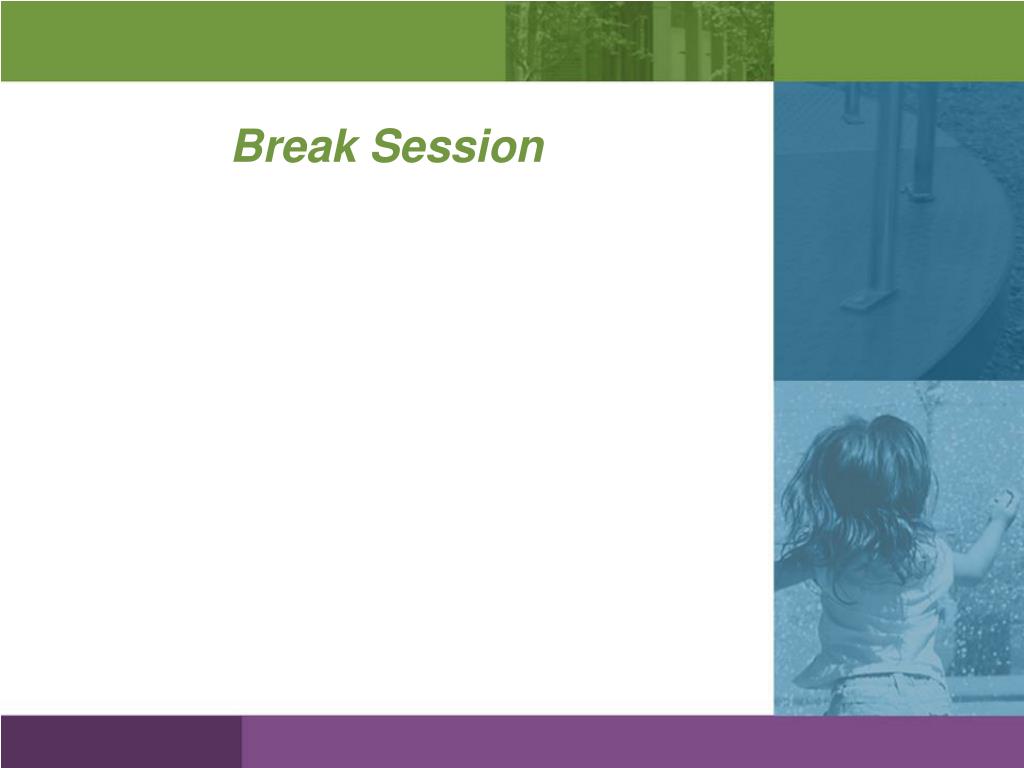 Break Session